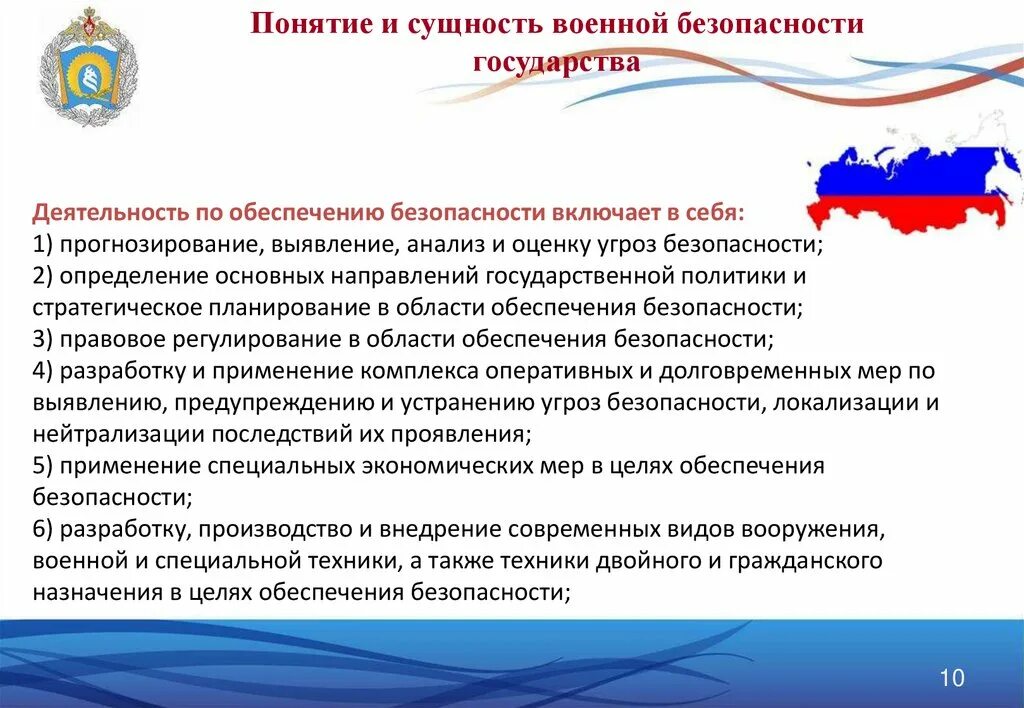 Понятие и сущность военной безопасности государства

Деятельность по обеспечению безопасности включает в себя:
1) прогнозирование, выявление, анализ и оценку угроз безопасности;
2) определение основных направлений государственной политики и стратегическое планирование в области обеспечения безопасности;
3) правовое регулирование в области обеспечения безопасности;
4) разработку и применение комплекса оперативных и долговременных мер по выявлению, предупреждению и устранению угроз безопасности, локализации и нейтрализации последствий их проявления;
5) применение специальных экономических мер в целях обеспечения безопасности;
6) разработку, производство и внедрение современных видов вооружения, военной и специальной техники, а также техники двойного и гражданского назначения в целях обеспечения безопасности;

10